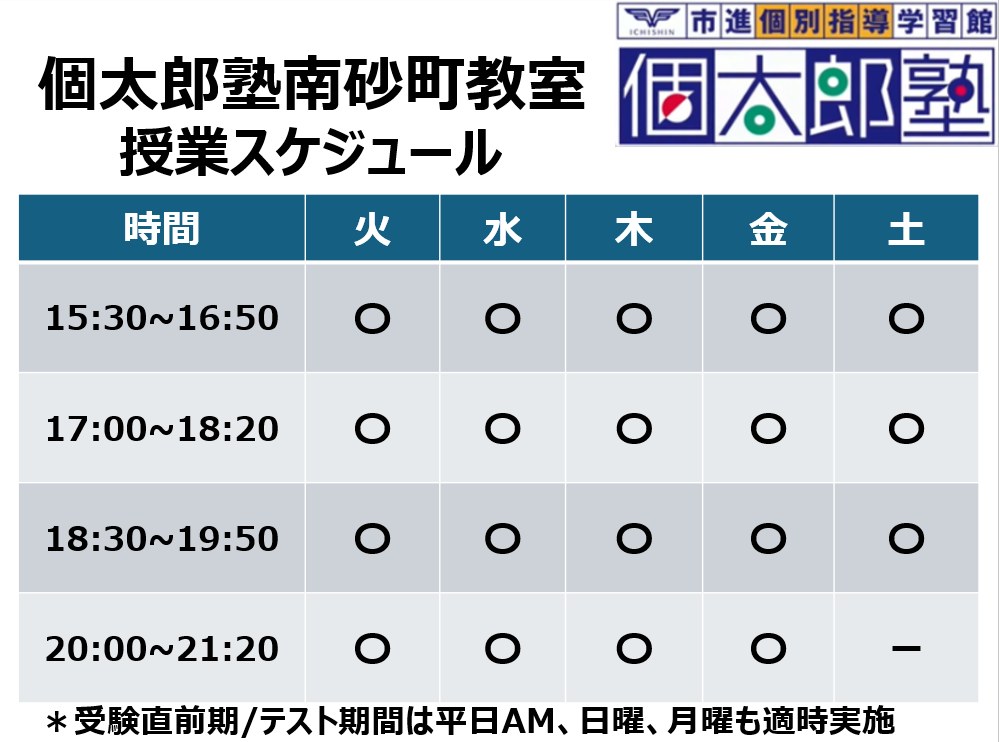 ICHISHIN 市進個別指導学習館

個太郎塾

個太郎塾南砂町教室
授業スケジュール

| 時間 | 火 | 水 | 木 | 金 | 土 |
|---|---|---|---|---|---|
| 15:30~16:50 | ○ | ○ | ○ | ○ | ○ |
| 17:00~18:20 | ○ | ○ | ○ | ○ | ○ |
| 18:30~19:50 | ○ | ○ | ○ | ○ | ○ |
| 20:00~21:20 | ○ | ○ | ○ | ○ | ー |

＊受験直前期/テスト期間は平日AM、日曜、月曜も適時実施